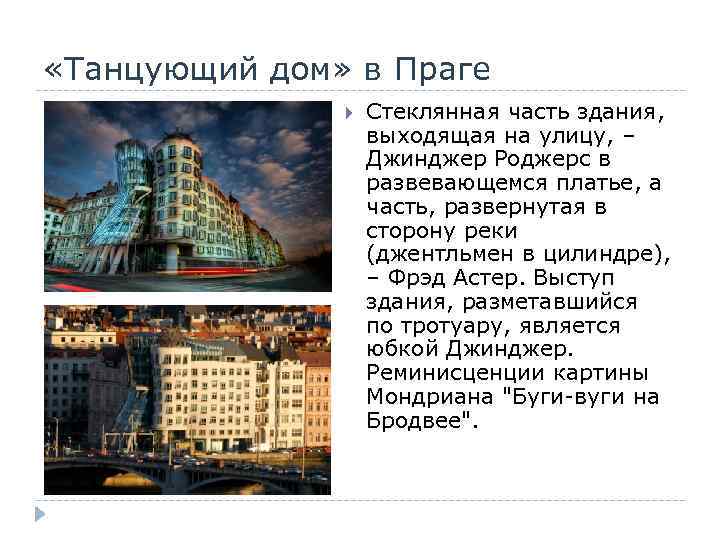 «Танцующий дом» в Праге

Стеклянная часть здания, выходящая на улицу, – Джинджер Роджерс в развевающемся платье, а часть, развернутая в сторону реки (джентльмен в цилиндре), – Фрэд Астер. Выступ здания, разметавшийся по тротуару, является юбкой Джинджер. Реминисценции картины Мондриана "Буги-вуги на Бродвее".